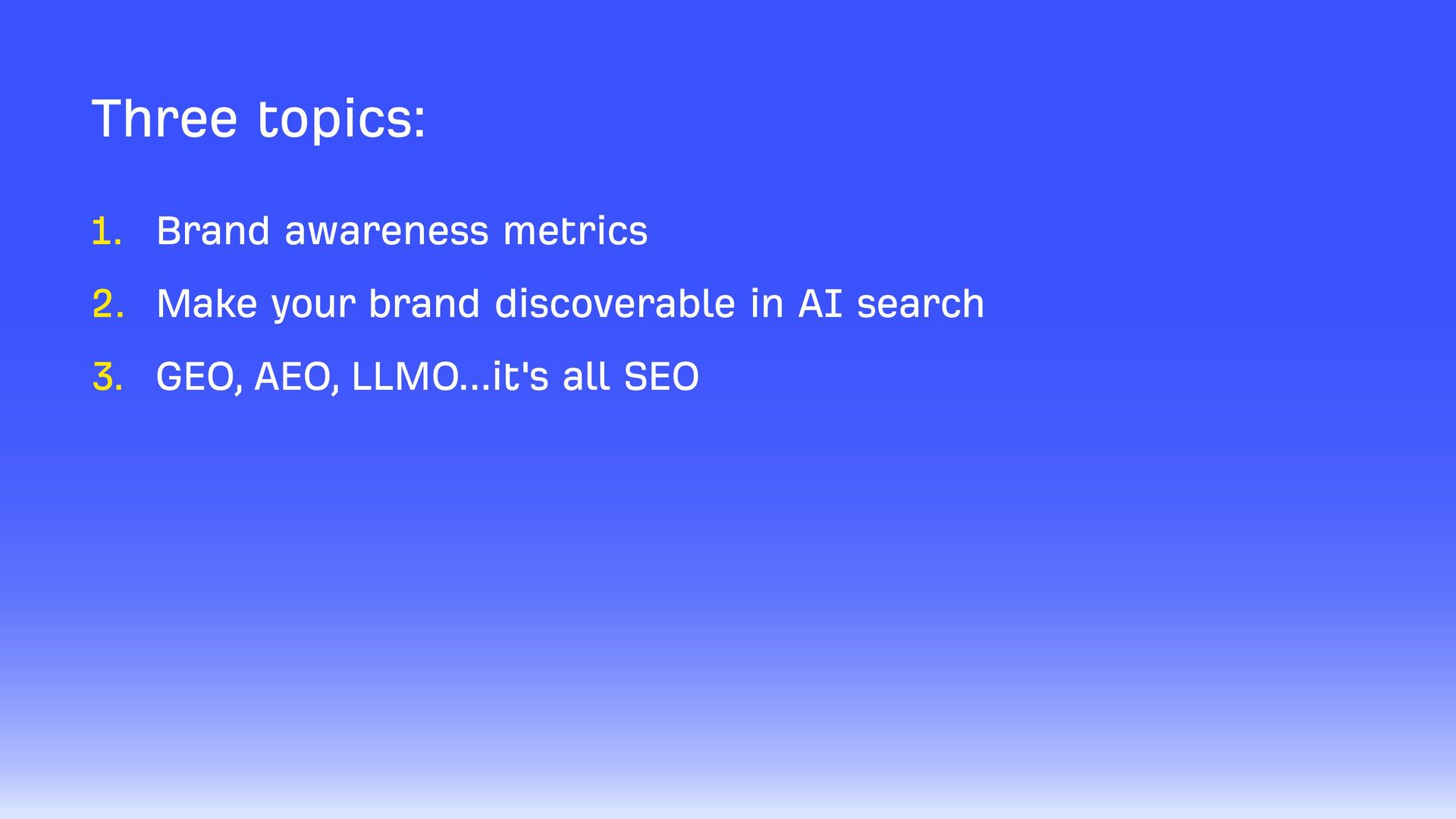 Three topics:

1. Brand awareness metrics
2. Make your brand discoverable in AI search
3. GEO, AEO, LLMO...it's all SEO